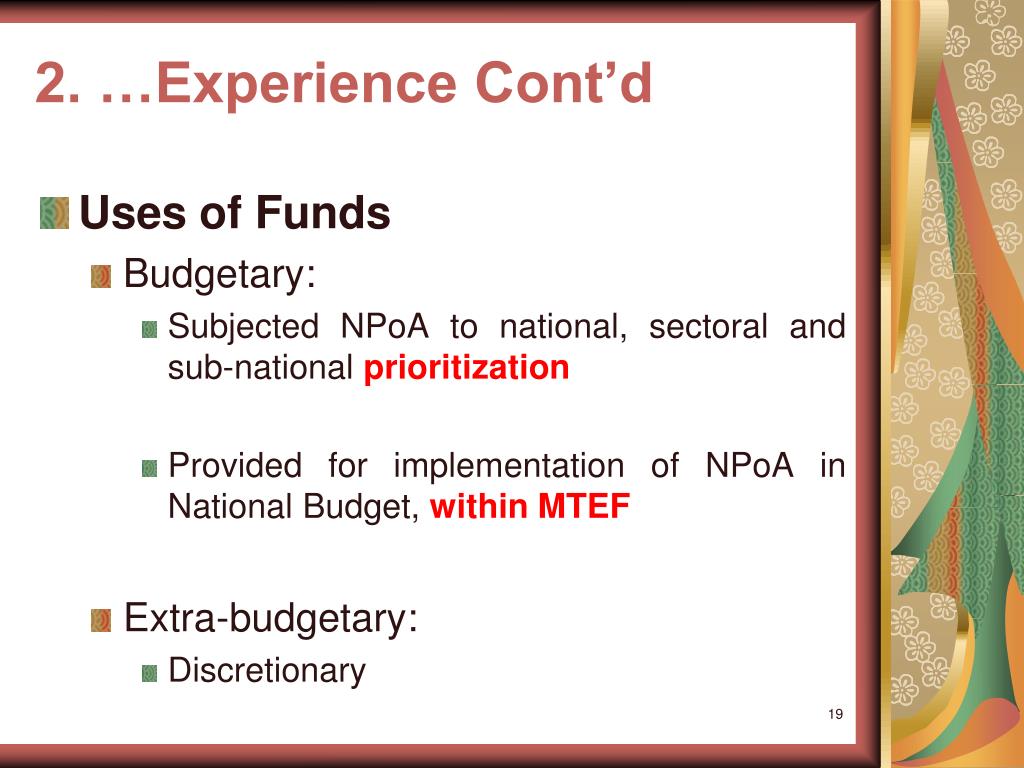 2. …Experience Cont’d

Uses of Funds

Budgetary:

Subjected NPoA to national, sectoral and sub-national prioritization

Provided for implementation of NPoA in National Budget, within MTEF

Extra-budgetary:

Discretionary

19